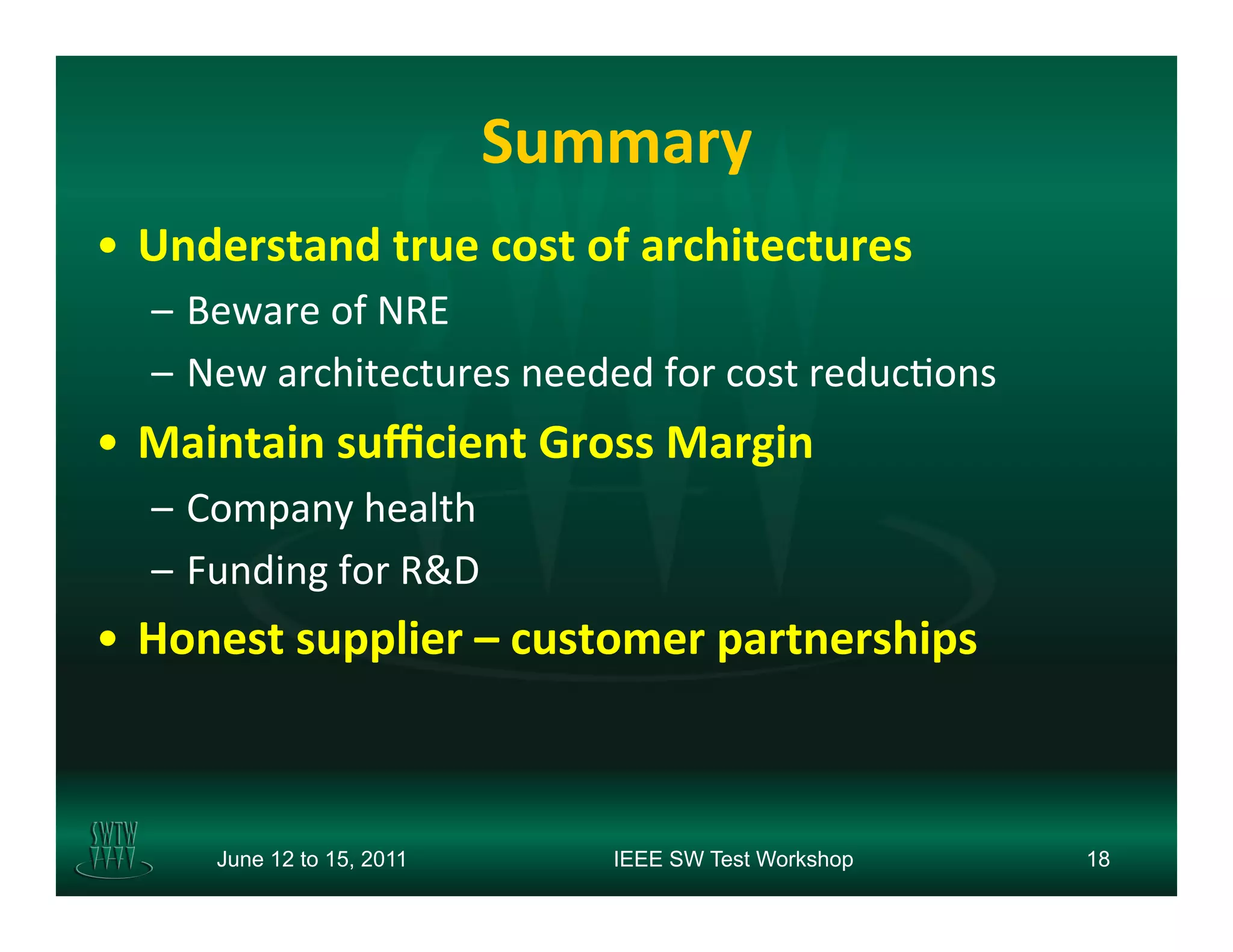 Summary

• Understand true cost of architectures
– Beware of NRE
– New architectures needed for cost reductions

• Maintain sufficient Gross Margin
– Company health
– Funding for R&D

• Honest supplier – customer partnerships

SWTW

June 12 to 15, 2011 IEEE SW Test Workshop 18